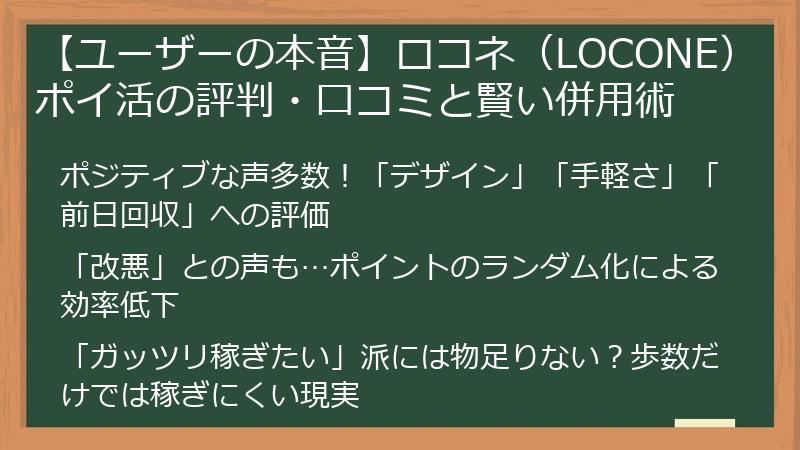 【ユーザーの本音】ロコネ（LOCONE）ポイ活の評判・口コミと賢い併用術

ポジティブな声多数！「デザイン」「手軽さ」「前日回収」への評価

「改悪」との声も…ポイントのランダム化による効率低下

「ガッツリ稼ぎたい」派には物足りない？歩数だけでは稼ぎにくい現実